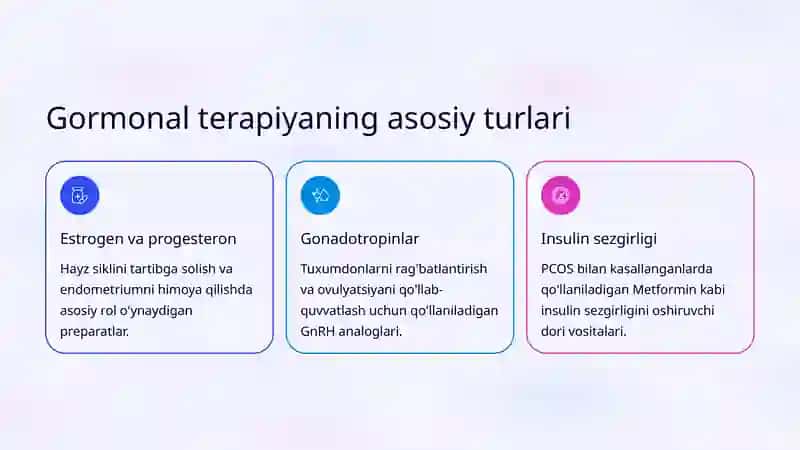 Gormonal terapiyaning asosiy turlari

Estrogen va progesteron

Hayz siklini tartibga solish va endometriumni himoya qilishda asosiy rol o'ynaydigan preparatlar.

Gonadotropinlar

Tuxumdonlarni rag'batlantirish va ovulyatsiyani qo'llab-quvvatlash uchun qo'llaniladigan GnRH analoglari.

Insulin sezgirligi

PCOS bilan kasallanganlarda qo'llaniladigan Metformin kabi insulin sezgirligini oshiruvchi dori vositalari.